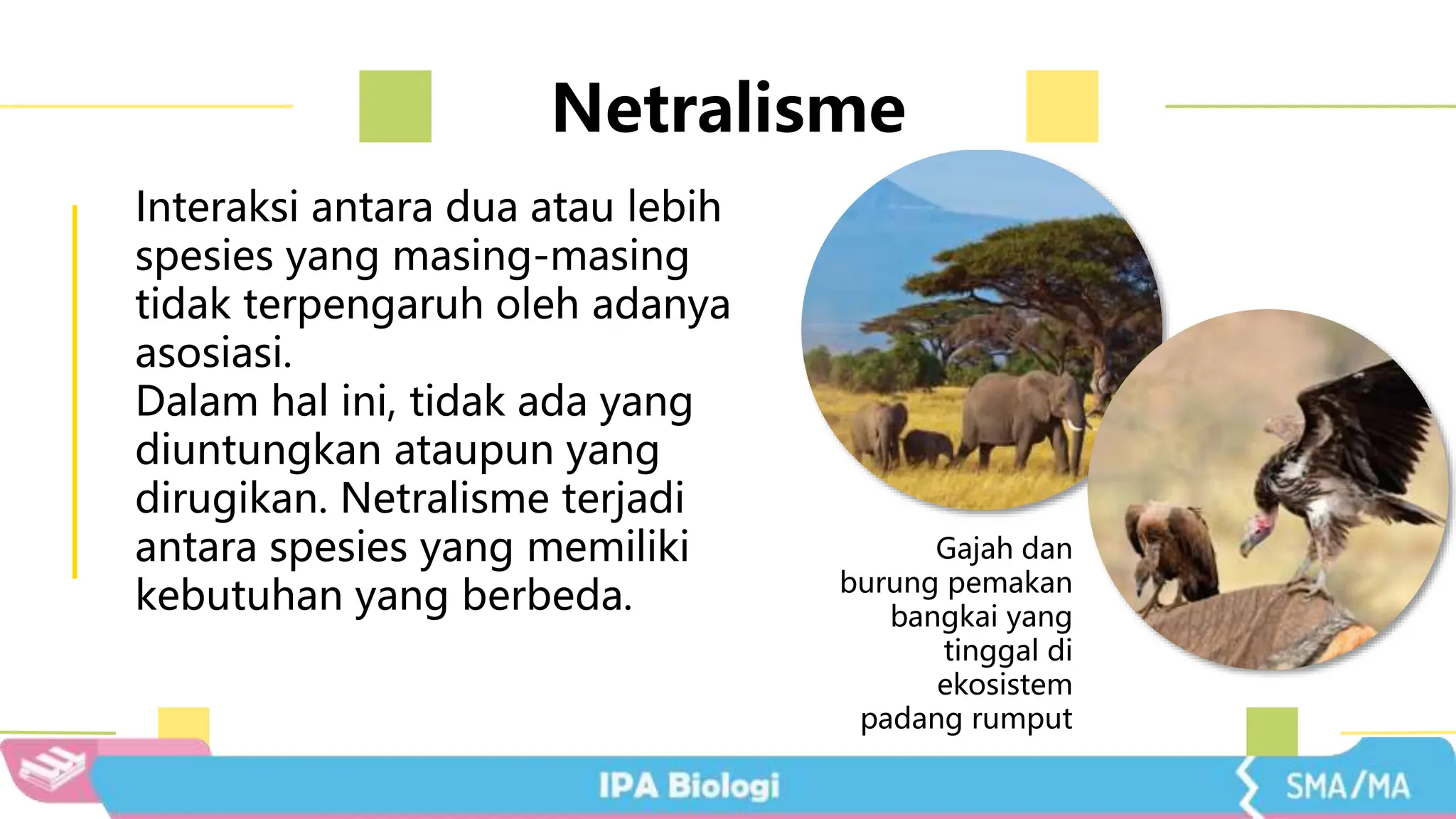 Netralisme

Interaksi antara dua atau lebih spesies yang masing-masing tidak terpengaruh oleh adanya asosiasi.
Dalam hal ini, tidak ada yang diuntungkan ataupun yang dirugikan. Netralisme terjadi antara spesies yang memiliki kebutuhan yang berbeda.

Gajah dan burung pemakan bangkai yang tinggal di ekosistem padang rumput

IPA Biologi

SMA/MA